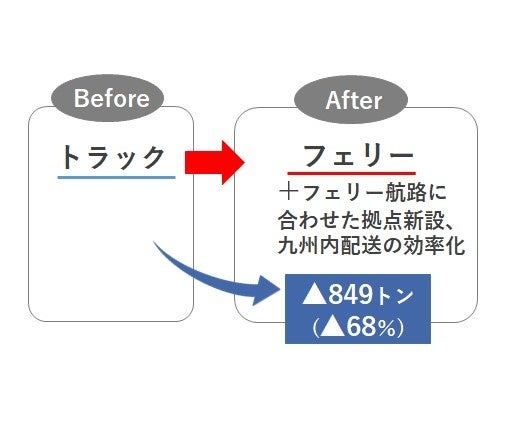 Before

トラック

After

フェリー

＋フェリー航路に合わせた拠点新設、九州内配送の効率化

▲849トン
(▲68%)